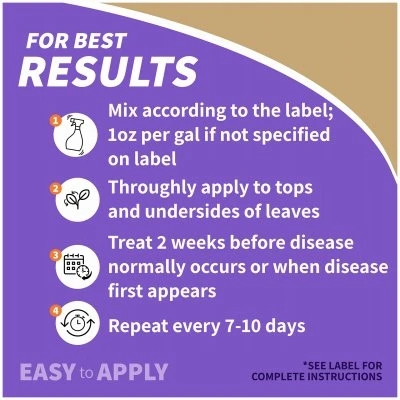 FOR BEST
RESULTS

1
Mix according to the label; 1oz per gal if not specified on label

2
Throughly apply to tops and undersides of leaves

3
Treat 2 weeks before disease normally occurs or when disease first appears

4
Repeat every 7-10 days

EASY to APPLY

*SEE LABEL FOR COMPLETE INSTRUCTIONS